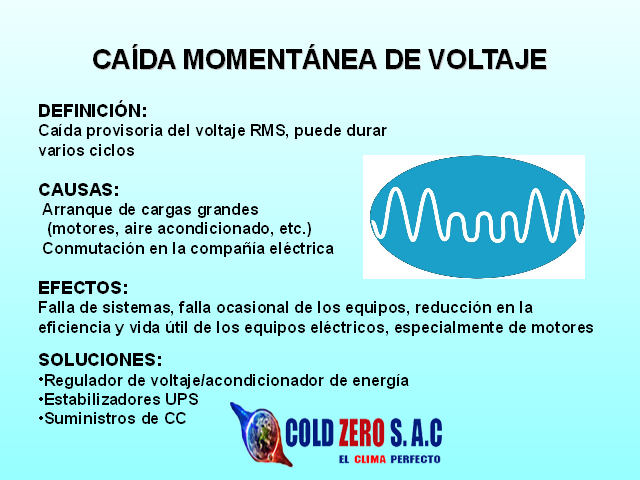 CAÍDA MOMENTÁNEA DE VOLTAJE

DEFINICIÓN:
Caída provisoria del voltaje RMS, puede durar varios ciclos

CAUSAS:
Arranque de cargas grandes
(motores, aire acondicionado, etc.)
Conmutación en la compañía eléctrica

EFECTOS:
Falla de sistemas, falla ocasional de los equipos, reducción en la eficiencia y vida útil de los equipos eléctricos, especialmente de motores

SOLUCIONES:
•Regulador de voltaje/acondicionador de energía
•Estabilizadores UPS
•Suministros de CC

COLD ZERO S. A.C
EL CLIMA PERFECTO